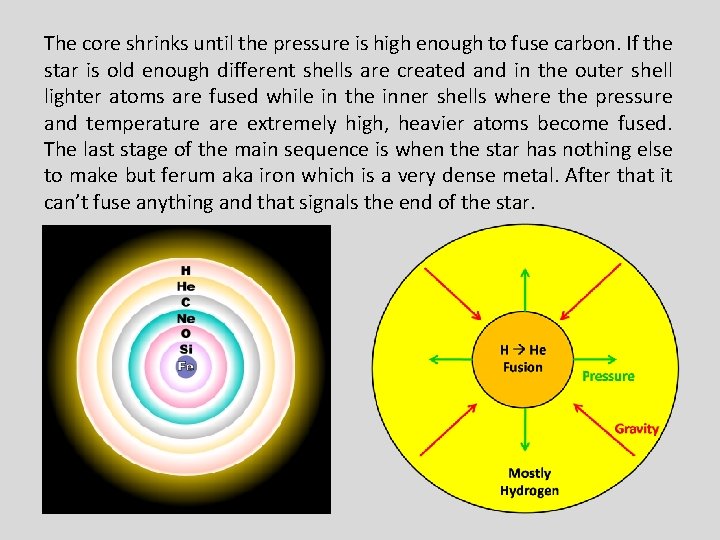 The core shrinks until the pressure is high enough to fuse carbon. If the star is old enough different shells are created and in the outer shell lighter atoms are fused while in the inner shells where the pressure and temperature are extremely high, heavier atoms become fused. The last stage of the main sequence is when the star has nothing else to make but ferum aka iron which is a very dense metal. After that it can't fuse anything and that signals the end of the star.

H
He
C
Ne
O
Si
Fe

H → He
Fusion

Pressure

Gravity

Mostly
Hydrogen